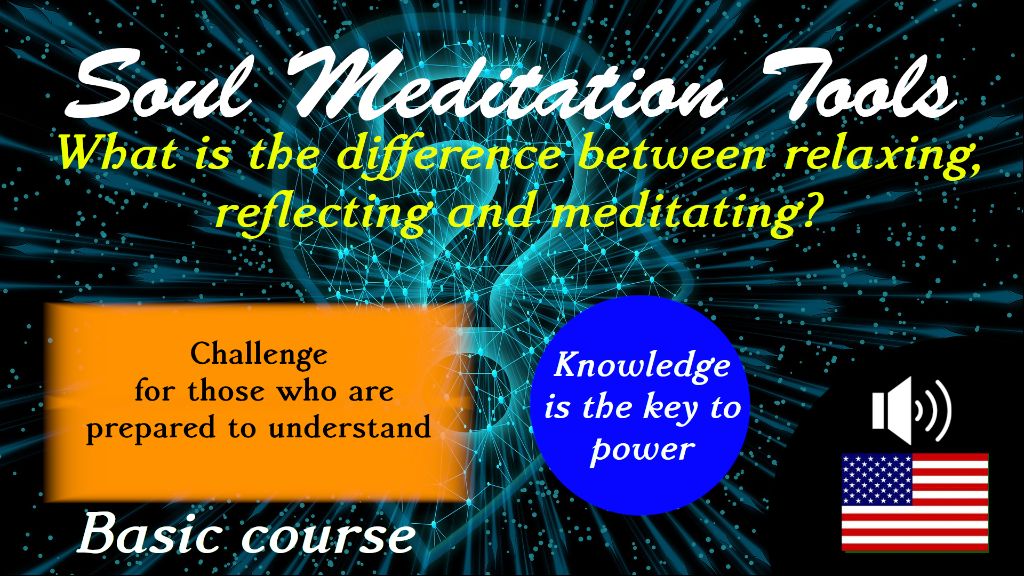 Soul Meditation Tools

What is the difference between relaxing, reflecting and meditating?

Challenge for those who are prepared to understand

Knowledge is the key to power

Basic course